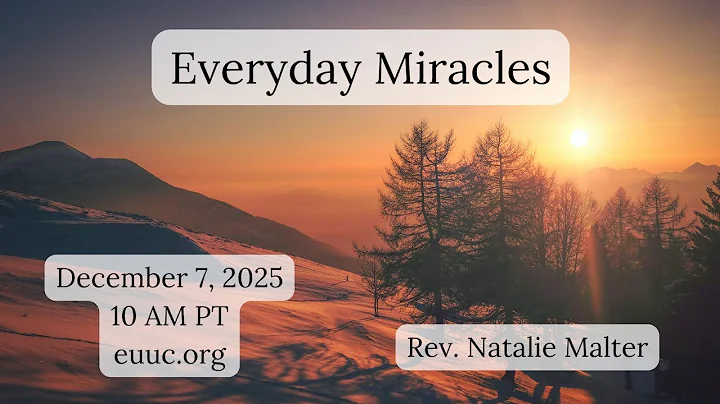 Everyday Miracles

December 7, 2025
10 AM PT
euuc.org

Rev. Natalie Malter